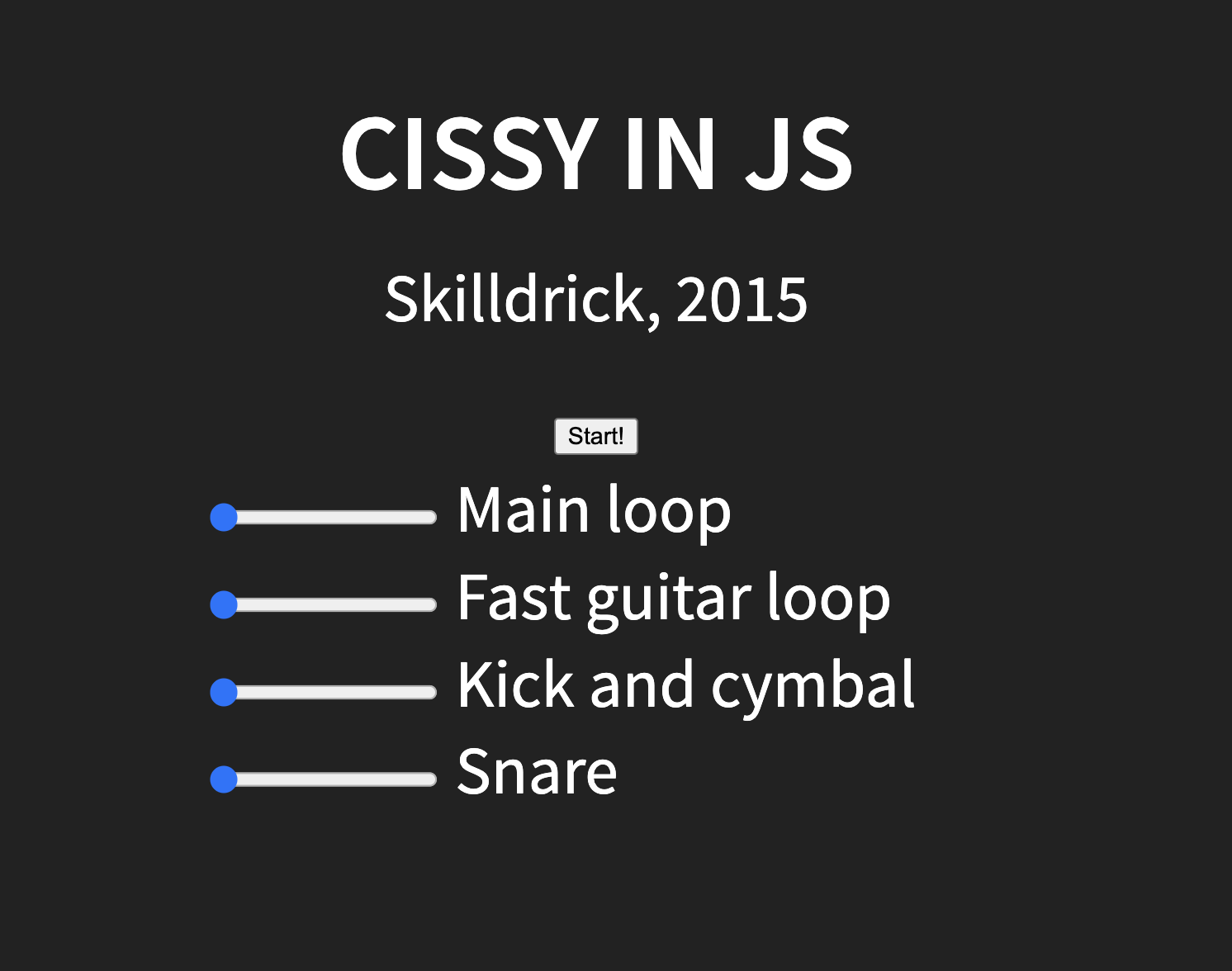 CISSY IN JS

Skilldrick, 2015

Start!

Main loop

Fast guitar loop

Kick and cymbal

Snare